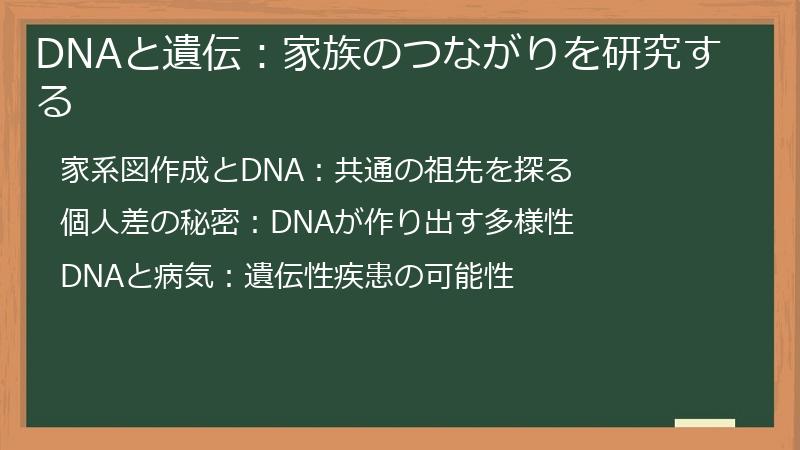 DNAと遺伝：家族のつながりを研究する

家系図作成とDNA：共通の祖先を探る

個人差の秘密：DNAが作り出す多様性

DNAと病気：遺伝性疾患の可能性